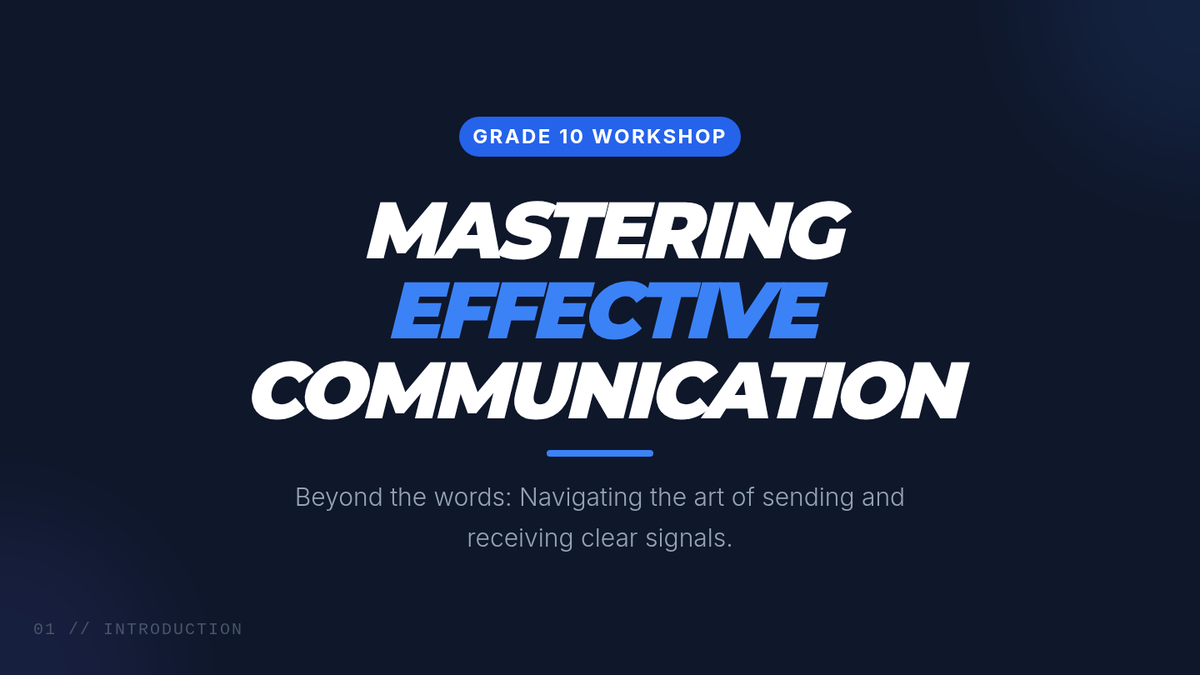 GRADE 10 WORKSHOP

MASTERING EFFECTIVE COMMUNICATION

Beyond the words: Navigating the art of sending and receiving clear signals.

01 // INTRODUCTION